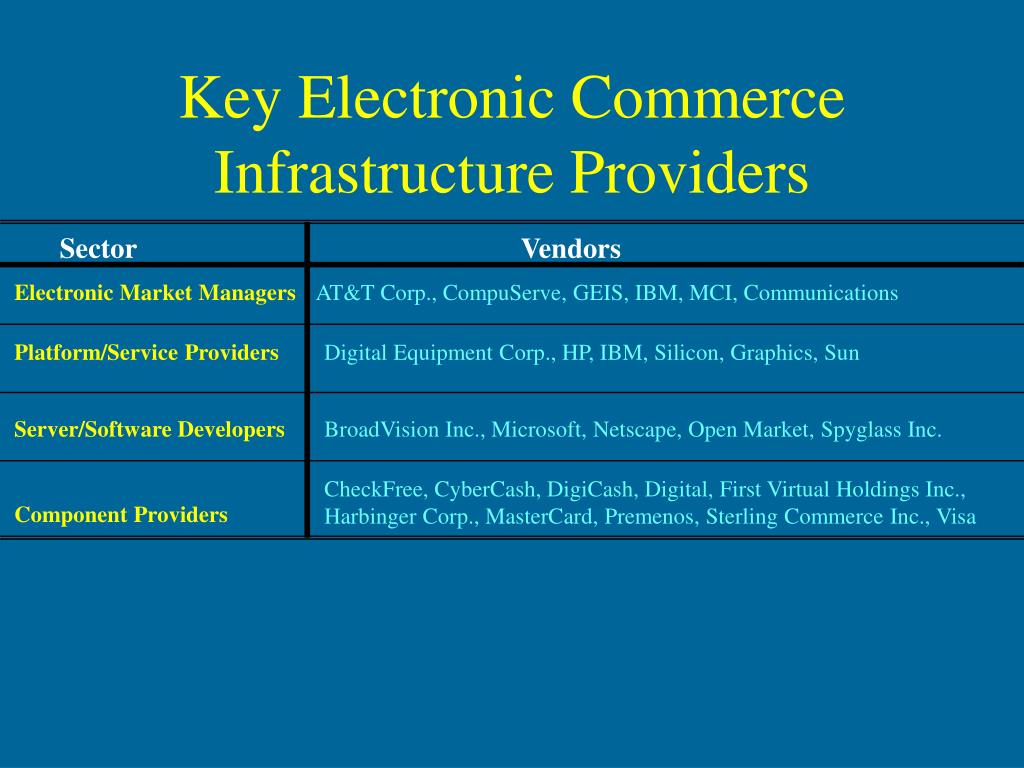 Key Electronic Commerce Infrastructure Providers

| Sector | Vendors |
|---|---|
| Electronic Market Managers | AT&T Corp., CompuServe, GEIS, IBM, MCI, Communications |
| Platform/Service Providers | Digital Equipment Corp., HP, IBM, Silicon, Graphics, Sun |
| Server/Software Developers | BroadVision Inc., Microsoft, Netscape, Open Market, Spyglass Inc. |
| Component Providers | CheckFree, CyberCash, DigiCash, Digital, First Virtual Holdings Inc., Harbinger Corp., MasterCard, Premenos, Sterling Commerce Inc., Visa |